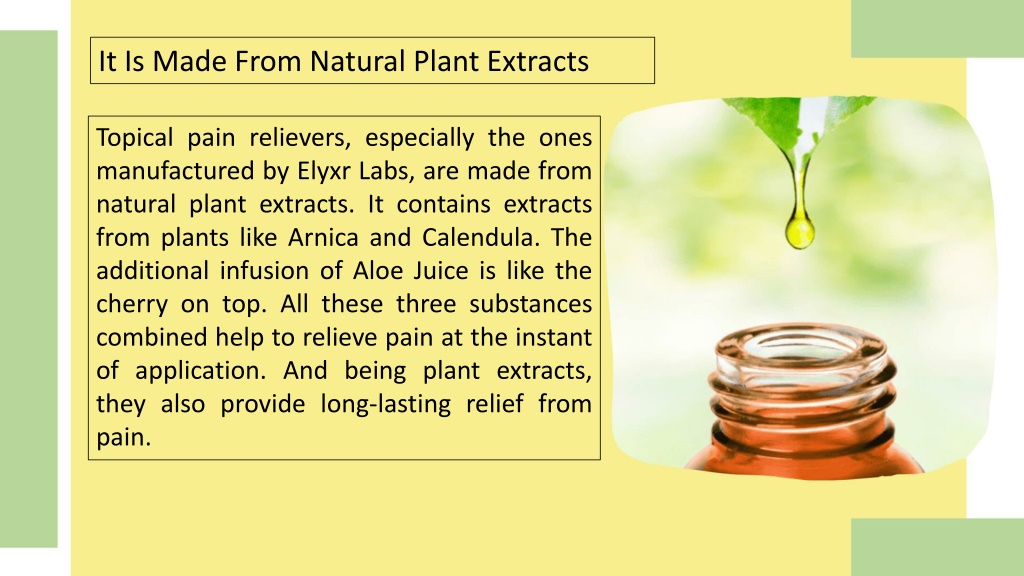 It Is Made From Natural Plant Extracts

Topical pain relievers, especially the ones manufactured by Elyxr Labs, are made from natural plant extracts. It contains extracts from plants like Arnica and Calendula. The additional infusion of Aloe Juice is like the cherry on top. All these three substances combined help to relieve pain at the instant of application. And being plant extracts, they also provide long-lasting relief from pain.